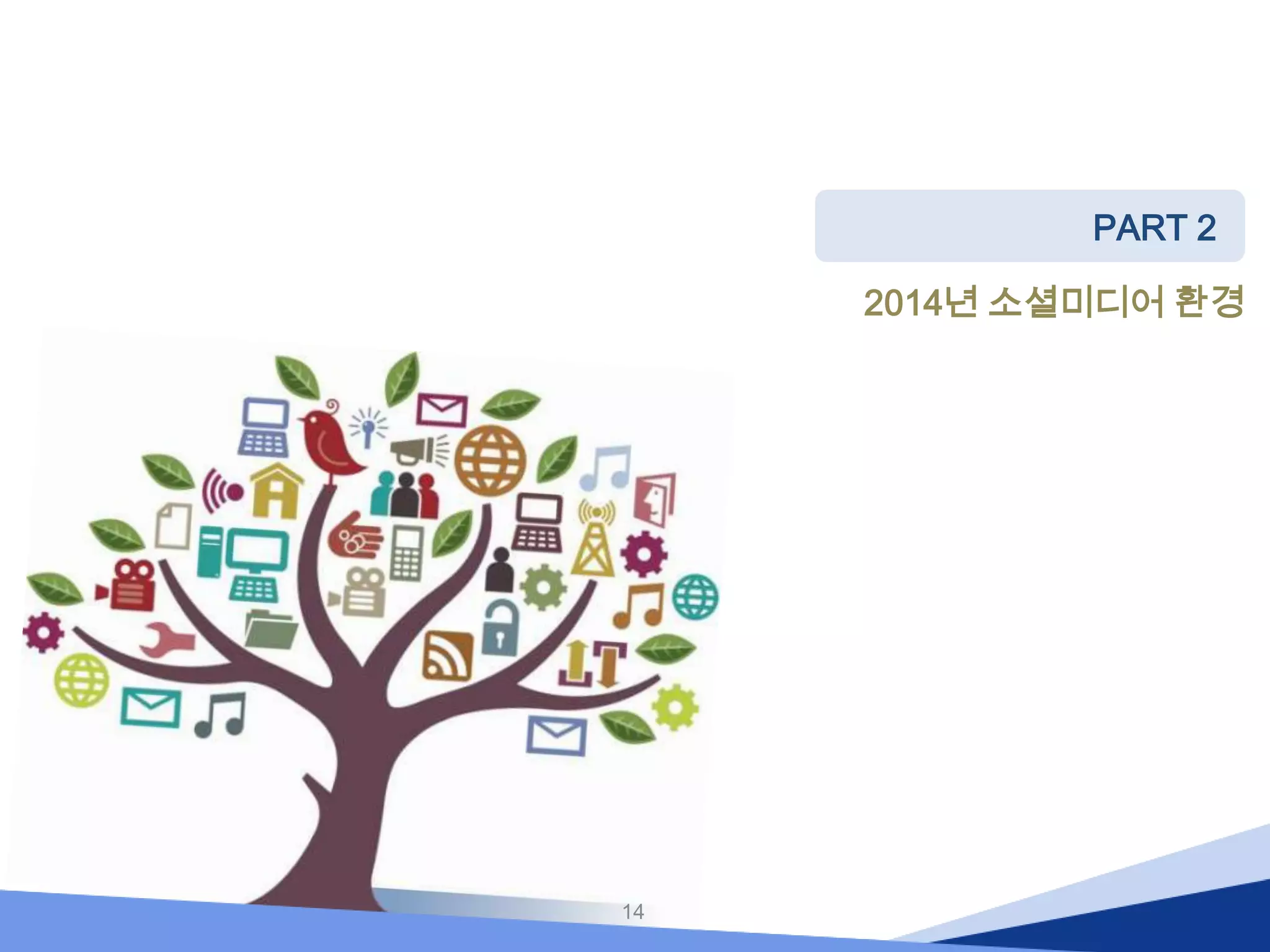 PART 2

2014년 소셜미디어 환경

14